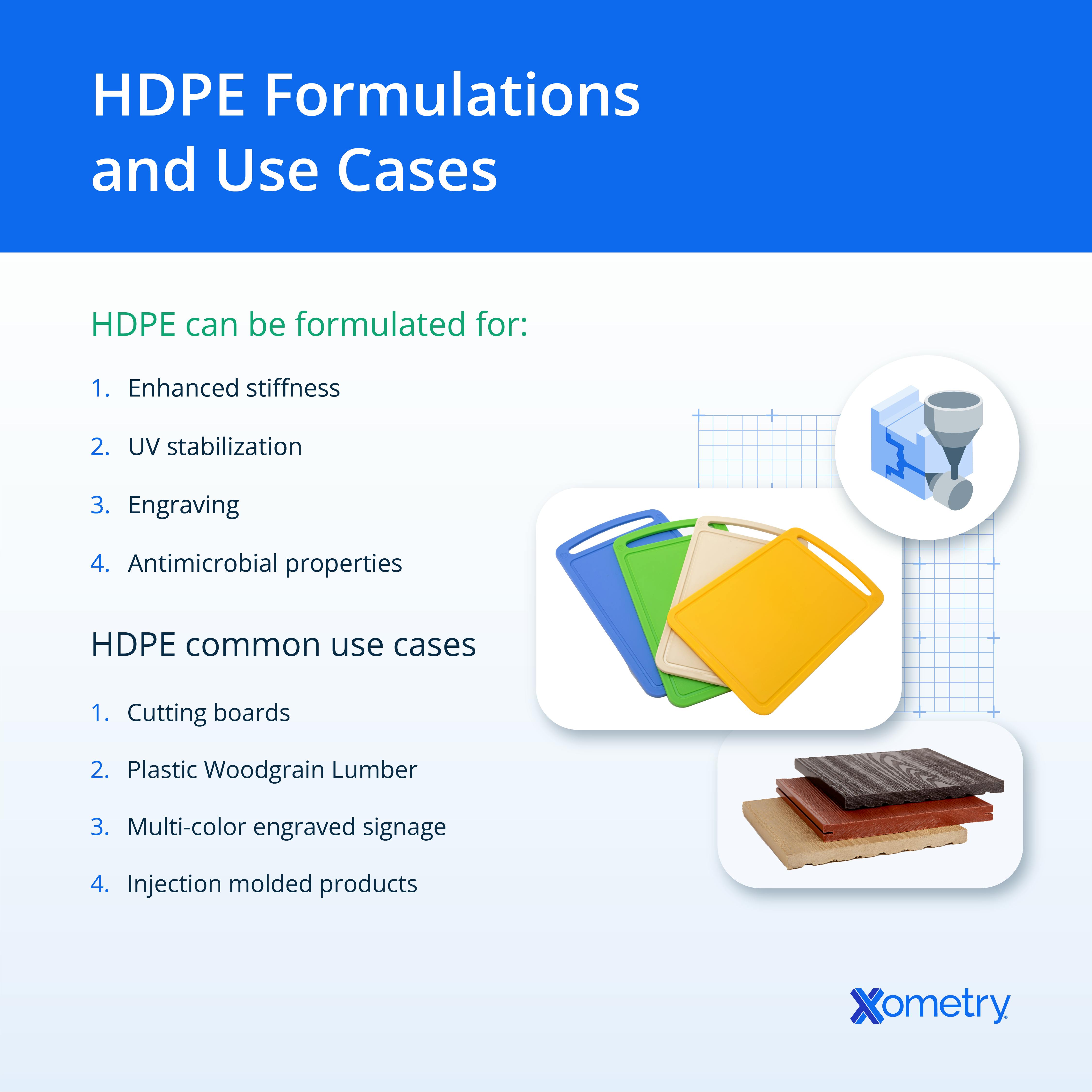 HDPE Formulations and Use Cases

HDPE can be formulated for:

1. Enhanced stiffness
2. UV stabilization
3. Engraving
4. Antimicrobial properties

HDPE common use cases

1. Cutting boards
2. Plastic Woodgrain Lumber
3. Multi-color engraved signage
4. Injection molded products

Xometry